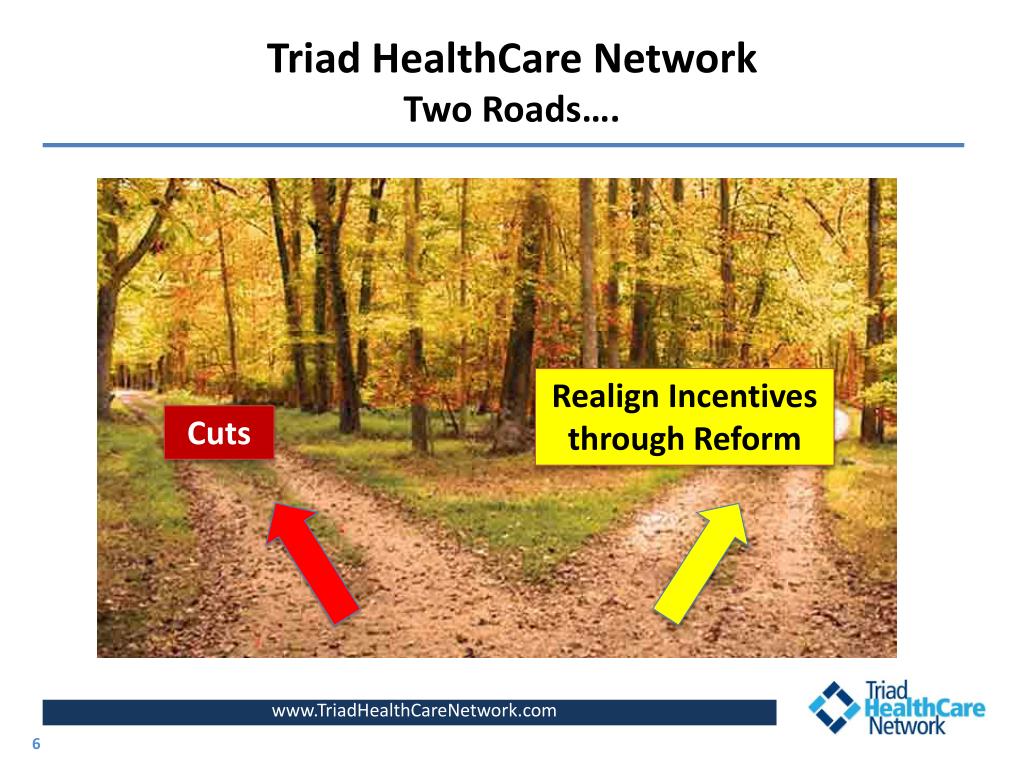 Triad HealthCare Network
Two Roads….

Cuts

Realign Incentives through Reform

www.TriadHealthCareNetwork.com

Triad HealthCare Network

6